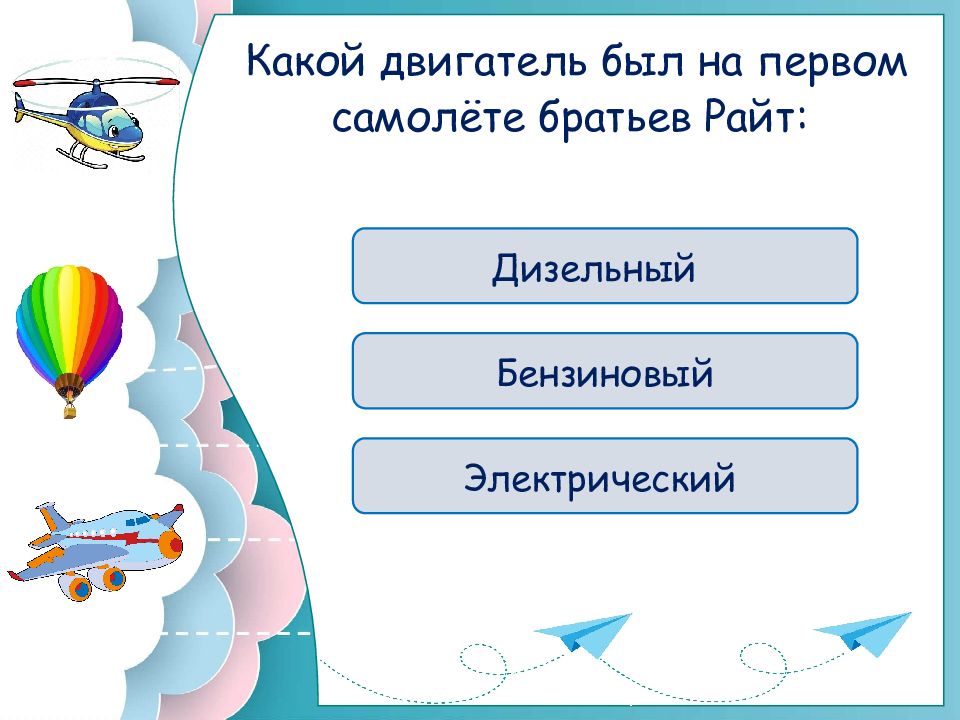 Какой двигатель был на первом самолёте братьев Райт:

Дизельный

Бензиновый

Электрический